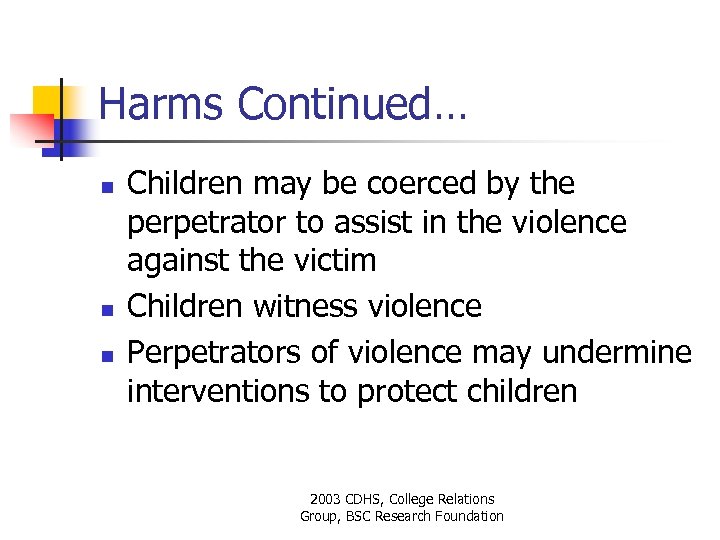 Harms Continued…

- Children may be coerced by the perpetrator to assist in the violence against the victim
- Children witness violence
- Perpetrators of violence may undermine interventions to protect children

2003 CDHS, College Relations Group, BSC Research Foundation